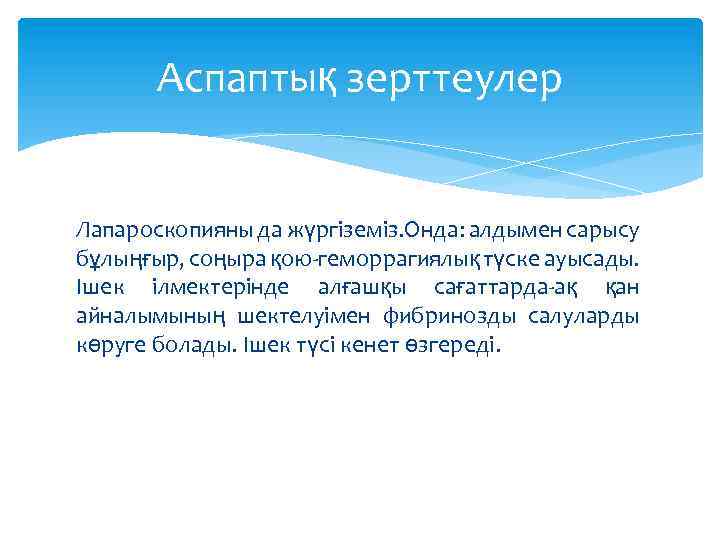 Аспаптық зерттеулер

Лапароскопияны да жүргіземіз.Онда: алдымен сарысу бұлыңғыр, соңыра қою-геморрагиялық түске ауысады. Ішек ілмектерінде алғашқы сағаттарда-ақ қан айналымының шектелуімен фибринозды салуларды көруге болады. Ішек түсі кенет өзгереді.